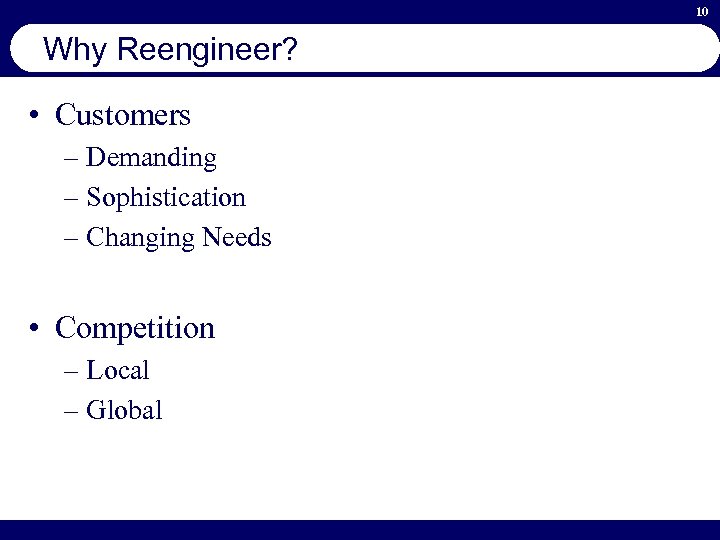 10

Why Reengineer?

• Customers
– Demanding
– Sophistication
– Changing Needs

• Competition
– Local
– Global